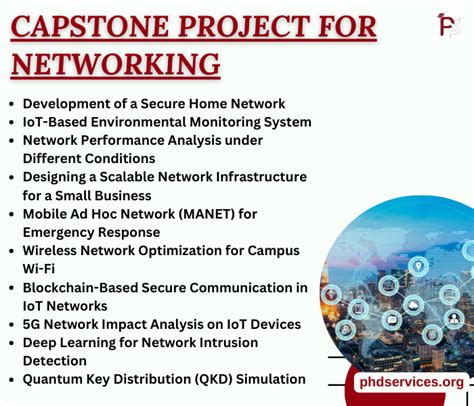 CAPSTONE PROJECT FOR NETWORKING

PS

- Development of a Secure Home Network
- IoT-Based Environmental Monitoring System
- Network Performance Analysis under Different Conditions
- Designing a Scalable Network Infrastructure for a Small Business
- Mobile Ad Hoc Network (MANET) for Emergency Response
- Wireless Network Optimization for Campus Wi-Fi
- Blockchain-Based Secure Communication in IoT Networks
- 5G Network Impact Analysis on IoT Devices
- Deep Learning for Network Intrusion Detection
- Quantum Key Distribution (QKD) Simulation

phdservices.org